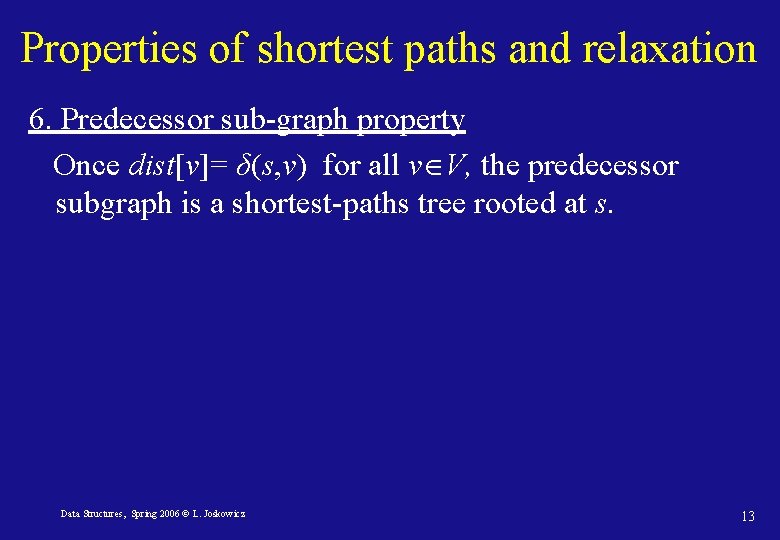 Properties of shortest paths and relaxation

6. Predecessor sub-graph property

Once $dist[v] = \delta(s,v)$ for all $v \in V$, the predecessor subgraph is a shortest-paths tree rooted at $s$.

Data Structures, Spring 2006 © L. Joskowicz

13